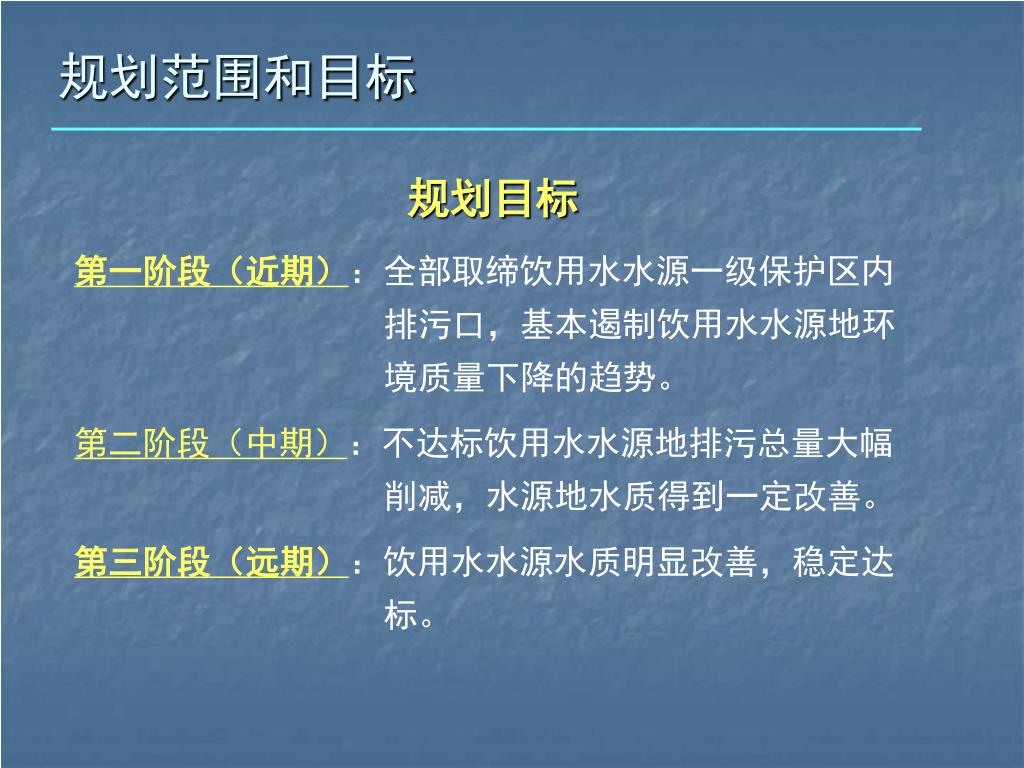 规划范围和目标

规划目标

第一阶段（近期）：全部取缔饮用水水源一级保护区内排污口，基本遏制饮用水水源地环境质量下降的趋势。

第二阶段（中期）：不达标饮用水水源地排污总量大幅削减，水源地水质得到一定改善。

第三阶段（远期）：饮用水水源水质明显改善，稳定达标。